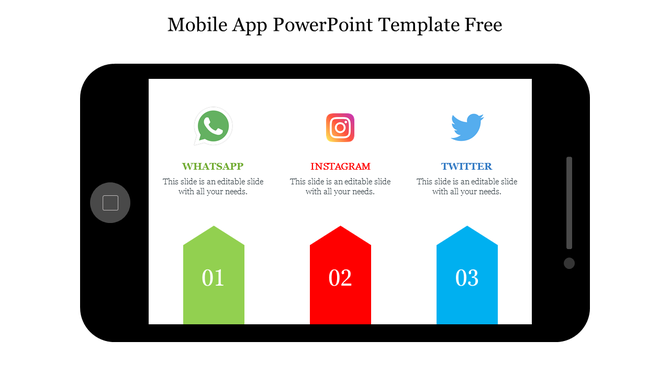 Mobile App PowerPoint Template Free

WHATSAPP
This slide is an editable slide with all your needs.

01

INSTAGRAM
This slide is an editable slide with all your needs.

02

TWITTER
This slide is an editable slide with all your needs.

03